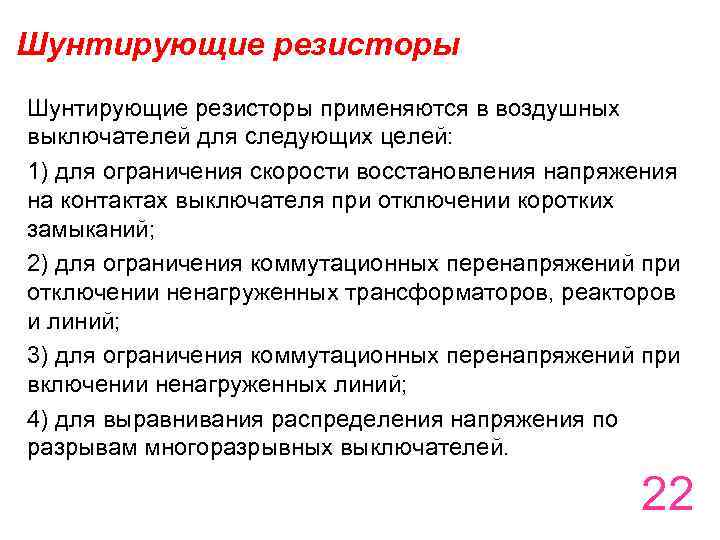 Шунтирующие резисторы

Шунтирующие резисторы применяются в воздушных выключателей для следующих целей:

1) для ограничения скорости восстановления напряжения на контактах выключателя при отключении коротких замыканий;

2) для ограничения коммутационных перенапряжений при отключении ненагруженных трансформаторов, реакторов и линий;

3) для ограничения коммутационных перенапряжений при включении ненагруженных линий;

4) для выравнивания распределения напряжения по разрывам многоразрывных выключателей.

22